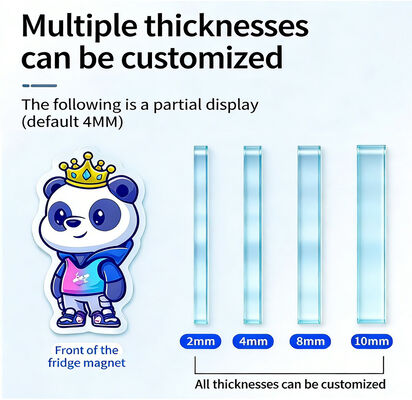 Multiple thicknesses can be customized

The following is a partial display (default 4MM)

Front of the fridge magnet

2mm

4mm

8mm

10mm

All thicknesses can be customized